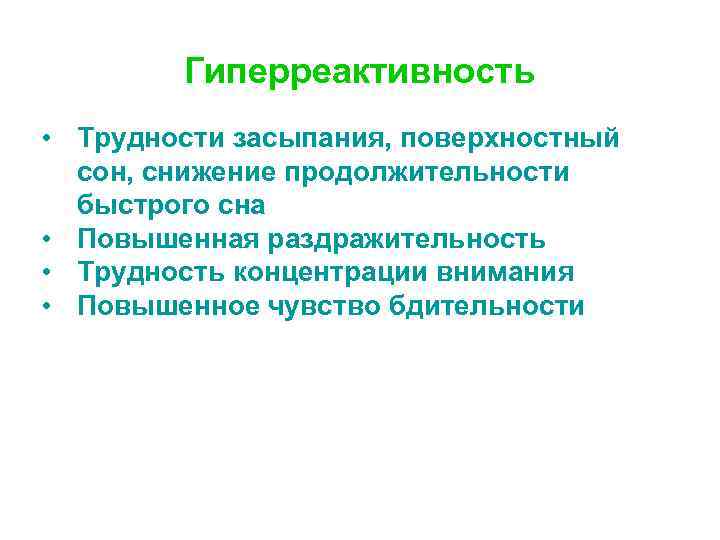 Гиперреактивность

• Трудности засыпания, поверхностный сон, снижение продолжительности быстрого сна
• Повышенная раздражительность
• Трудность концентрации внимания
• Повышенное чувство бдительности